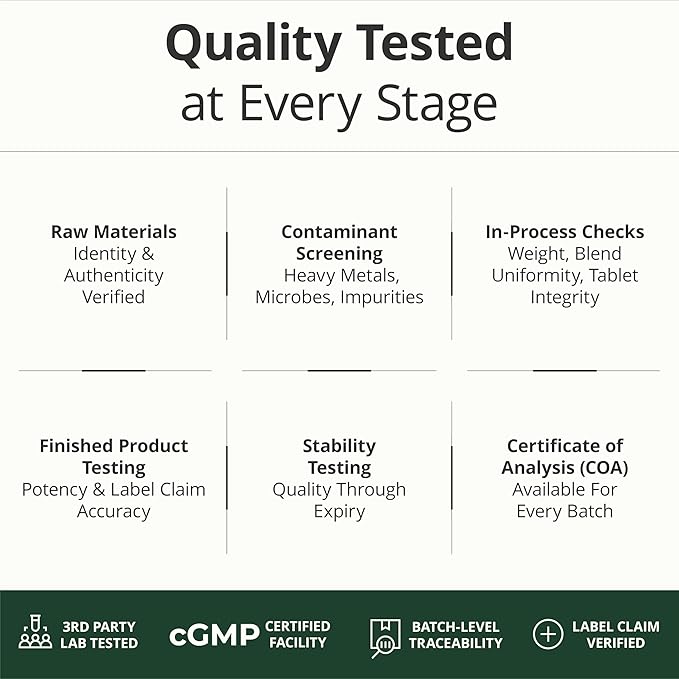 Quality Tested
at Every Stage

Raw Materials
Identity & Authenticity Verified

Contaminant Screening
Heavy Metals, Microbes, Impurities

In-Process Checks
Weight, Blend Uniformity, Tablet Integrity

Finished Product Testing
Potency & Label Claim Accuracy

Stability Testing
Quality Through Expiry

Certificate of Analysis (COA)
Available For Every Batch

3RD PARTY LAB TESTED

cGMP CERTIFIED FACILITY

BATCH-LEVEL TRACEABILITY

LABEL CLAIM VERIFIED